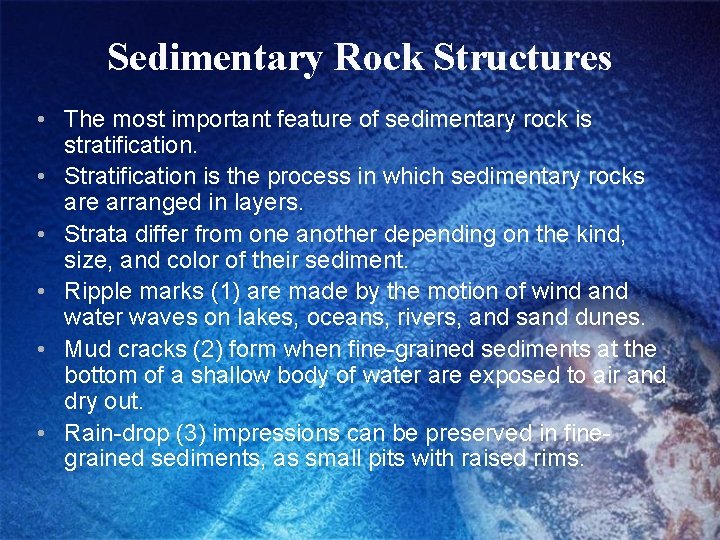 Sedimentary Rock Structures

• The most important feature of sedimentary rock is stratification.

• Stratification is the process in which sedimentary rocks are arranged in layers.

• Strata differ from one another depending on the kind, size, and color of their sediment.

• Ripple marks (1) are made by the motion of wind and water waves on lakes, oceans, rivers, and sand dunes.

• Mud cracks (2) form when fine-grained sediments at the bottom of a shallow body of water are exposed to air and dry out.

• Rain-drop (3) impressions can be preserved in fine-grained sediments, as small pits with raised rims.